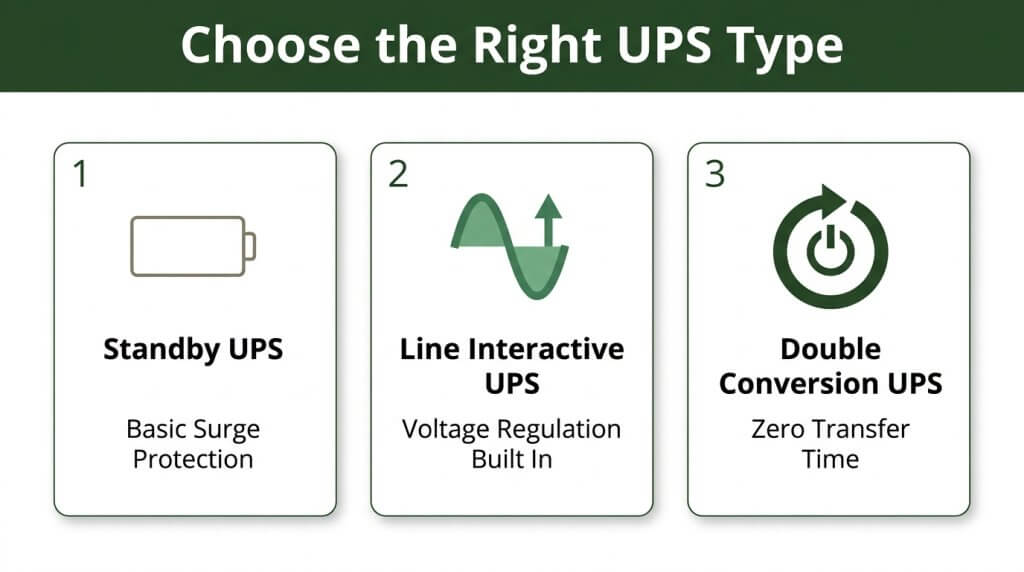 Choose the Right UPS Type

1

Standby UPS

Basic Surge Protection

2

Line Interactive UPS

Voltage Regulation Built In

3

Double Conversion UPS

Zero Transfer Time